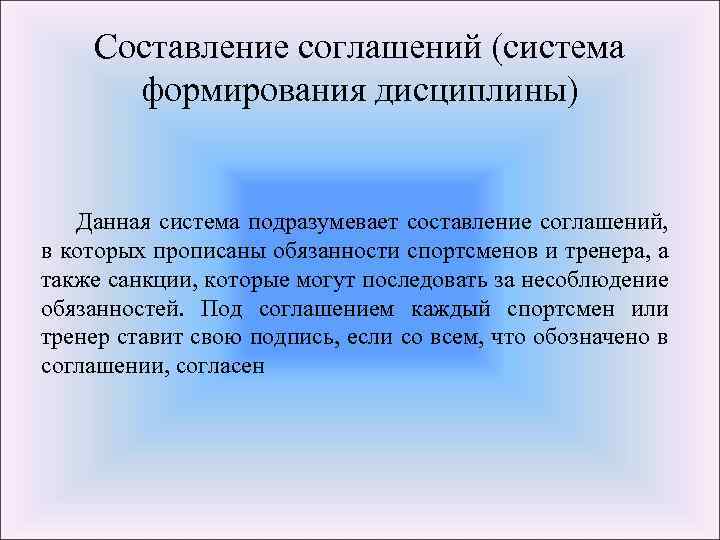 Составление соглашений (система формирования дисциплины)

Данная система подразумевает составление соглашений, в которых прописаны обязанности спортсменов и тренера, а также санкции, которые могут последовать за несоблюдение обязанностей. Под соглашением каждый спортсмен или тренер ставит свою подпись, если со всем, что обозначено в соглашении, согласен